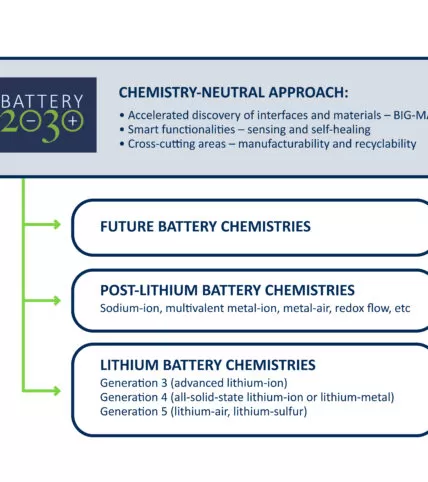 BATTERY
2030+

CHEMISTRY-NEUTRAL APPROACH:
• Accelerated discovery of interfaces and materials – BIG-MA
• Smart functionalities – sensing and self-healing
• Cross-cutting areas – manufacturability and recyclability

FUTURE BATTERY CHEMISTRIES

POST-LITHIUM BATTERY CHEMISTRIES
Sodium-ion, multivalent metal-ion, metal-air, redox flow, etc

LITHIUM BATTERY CHEMISTRIES
Generation 3 (advanced lithium-ion)
Generation 4 (all-solid-state lithium-ion or lithium-metal)
Generation 5 (lithium-air, lithium-sulfur)